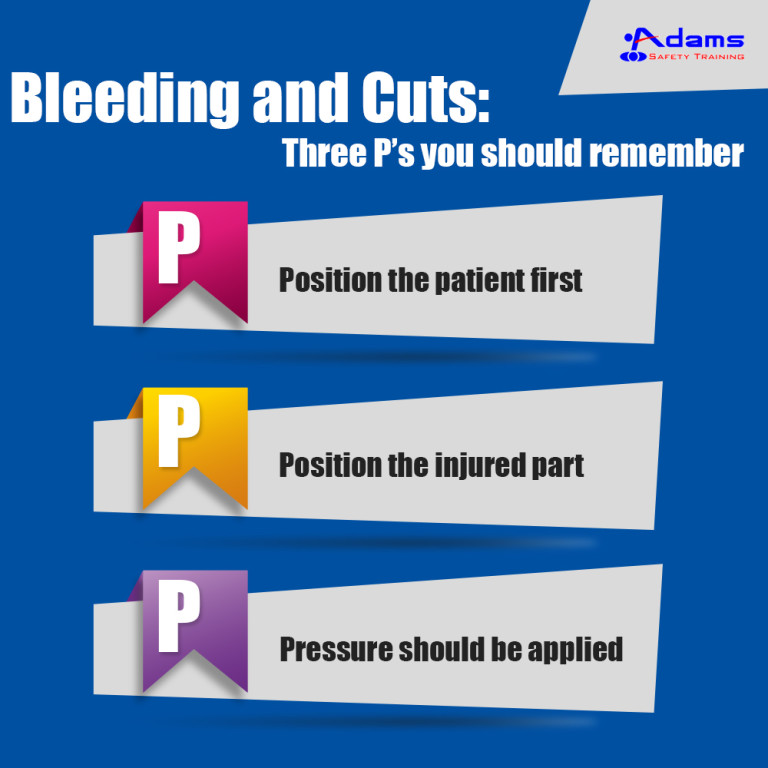 Adams
SAFETY TRAINING

Bleeding and Cuts:
Three P's you should remember

P
Position the patient first

P
Position the injured part

P
Pressure should be applied